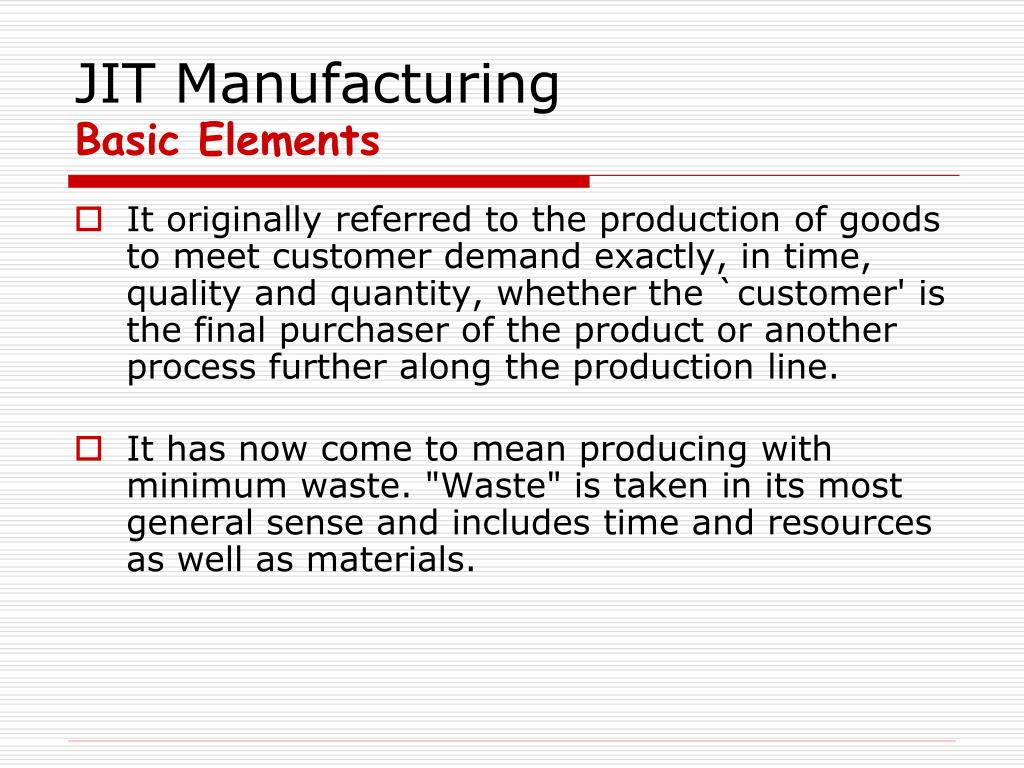 JIT Manufacturing
Basic Elements

It originally referred to the production of goods to meet customer demand exactly, in time, quality and quantity, whether the `customer' is the final purchaser of the product or another process further along the production line.

It has now come to mean producing with minimum waste. "Waste" is taken in its most general sense and includes time and resources as well as materials.